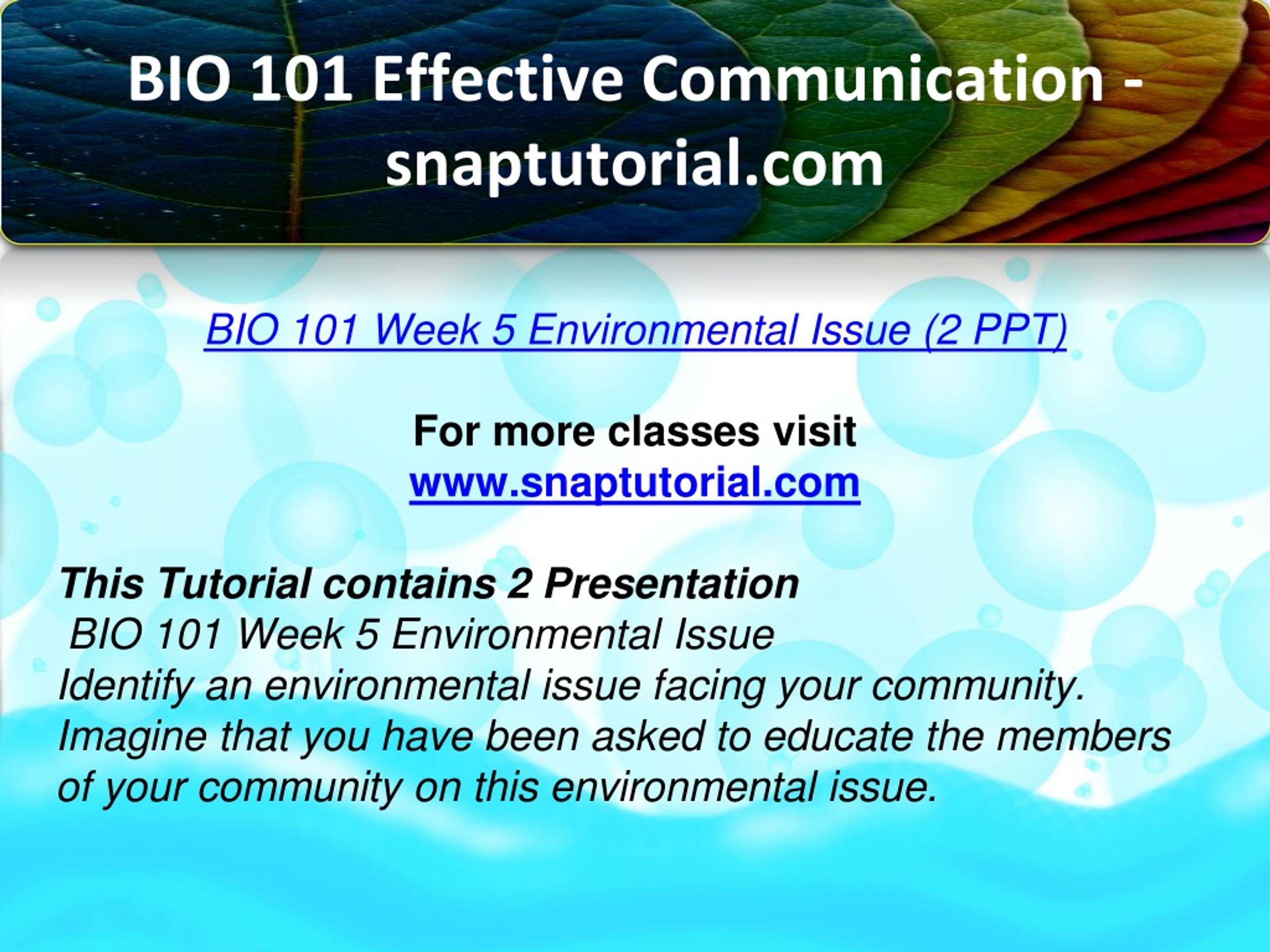 BIO 101 Effective Communication - snaptutorial.com

BIO 101 Week 5 Environmental Issue (2 PPT)

For more classes visit
www.snaptutorial.com

This Tutorial contains 2 Presentation
BIO 101 Week 5 Environmental Issue
Identify an environmental issue facing your community.
Imagine that you have been asked to educate the members of your community on this environmental issue.